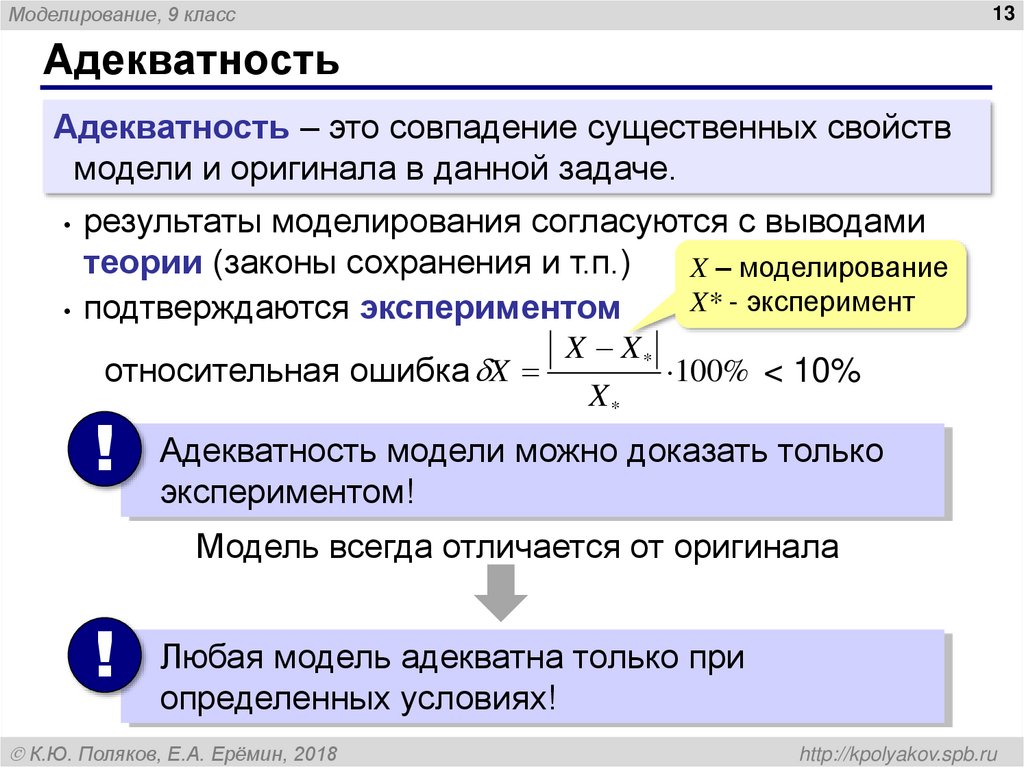 Моделирование, 9 класс

13

Адекватность

Адекватность – это совпадение существенных свойств модели и оригинала в данной задаче.

• результаты моделирования согласуются с выводами теории (законы сохранения и т.п.)

• подтверждаются экспериментом

$X$ – моделирование
$X^*$ - эксперимент

относительная ошибка $\delta X = \frac{|X - X_*|}{X_*} \cdot 100\%$ < 10%

!

Адекватность модели можно доказать только экспериментом!

Модель всегда отличается от оригинала

!

Любая модель адекватна только при определенных условиях!

© К.Ю. Поляков, Е.А. Ерёмин, 2018

http://kpolyakov.spb.ru